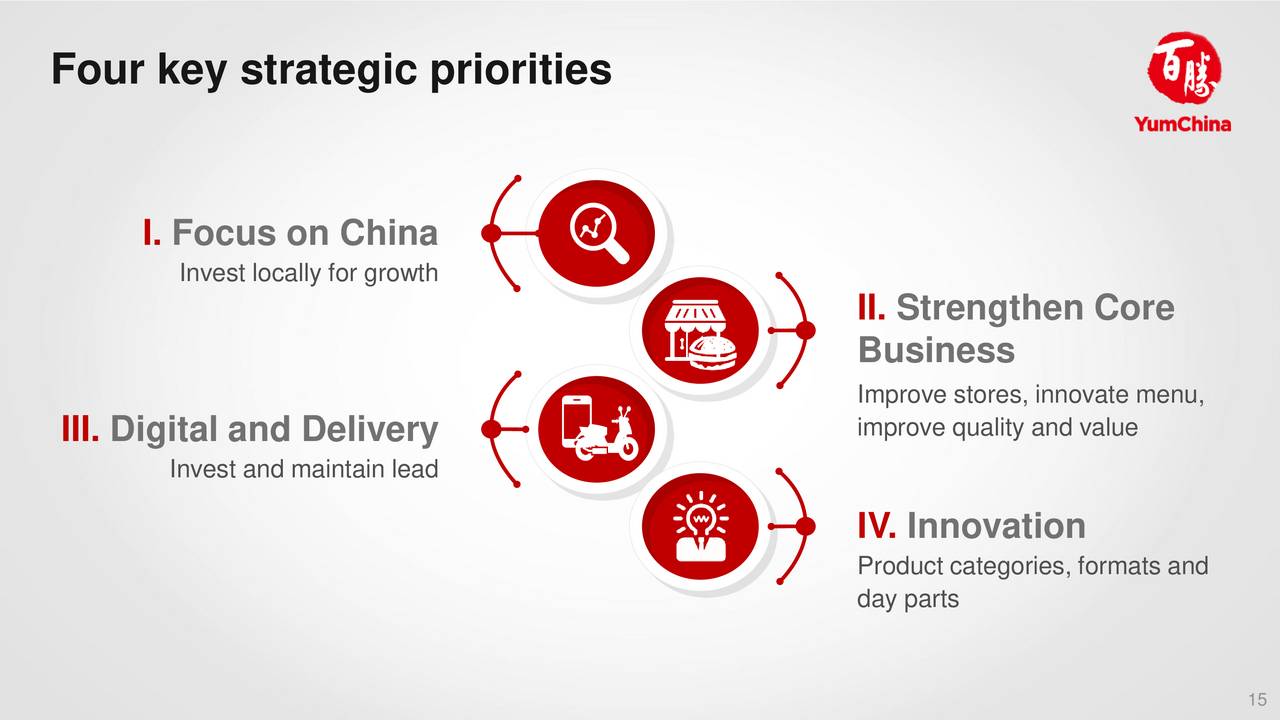 Four key strategic priorities

百勝
YumChina

I. Focus on China
Invest locally for growth

II. Strengthen Core Business
Improve stores, innovate menu, improve quality and value

III. Digital and Delivery
Invest and maintain lead

IV. Innovation
Product categories, formats and day parts

15